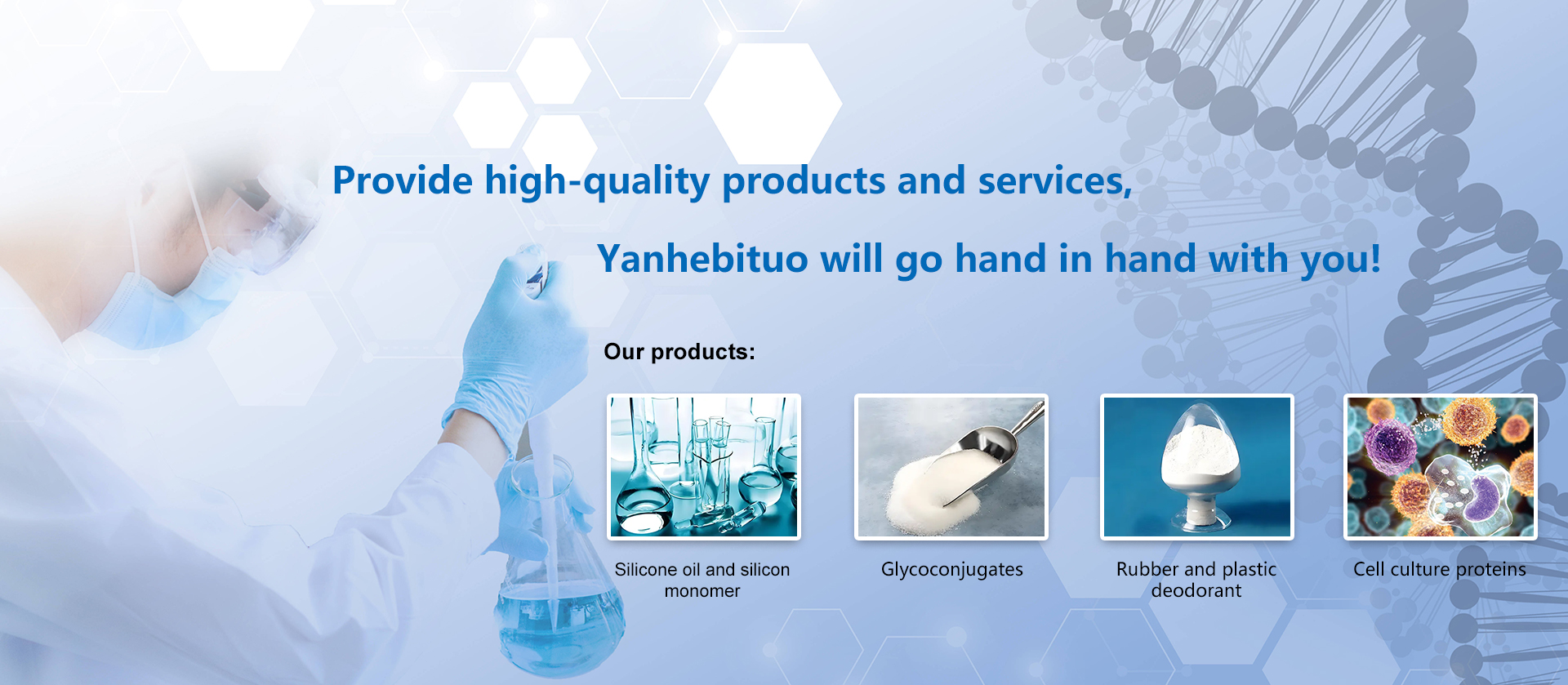 Provide high-quality products and services,

Yanhebituo will go hand in hand with you!

Our products:

Silicone oil and silicon monomer

Glycoconjugates

Rubber and plastic deodorant

Cell culture proteins